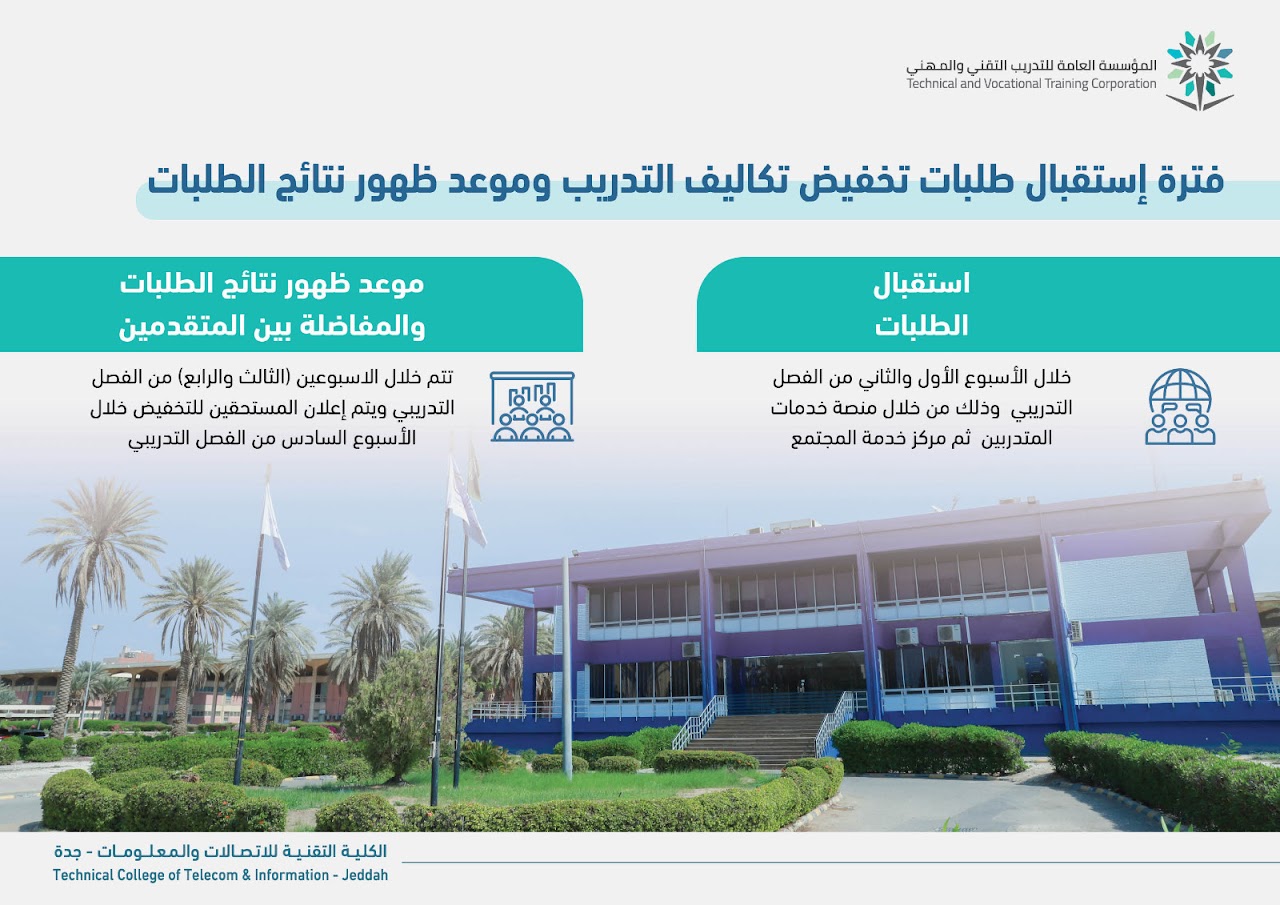 المؤسسة العامة للتدريب التقني والمهني
Technical and Vocational Training Corporation

فترة إستقبال طلبات تخفيض تكاليف التدريب وموعد ظهور نتائج الطلبات

استقبال
الطلبات

خلال الأسبوع الأول والثاني من الفصل التدريبي وذلك من خلال منصة خدمات المتدربين ثم مركز خدمة المجتمع

موعد ظهور نتائج الطلبات
والمفاضلة بين المتقدمين

تتم خلال الاسبوعين (الثالث والرابع) من الفصل التدريبي ويتم إعلان المستحقين للتخفيض خلال الأسبوع السادس من الفصل التدريبي

الكلية التقنية للاتصالات والمعلومات - جدة
Technical College of Telecom & Information - Jeddah